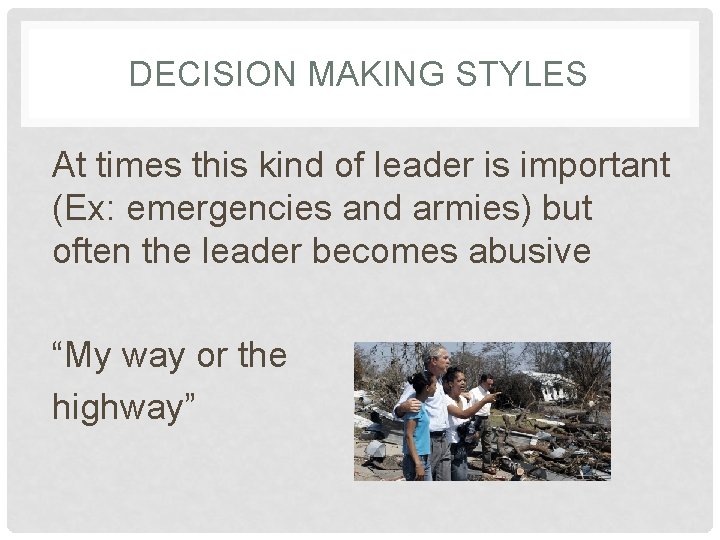 DECISION MAKING STYLES

At times this kind of leader is important (Ex: emergencies and armies) but often the leader becomes abusive

“My way or the highway”